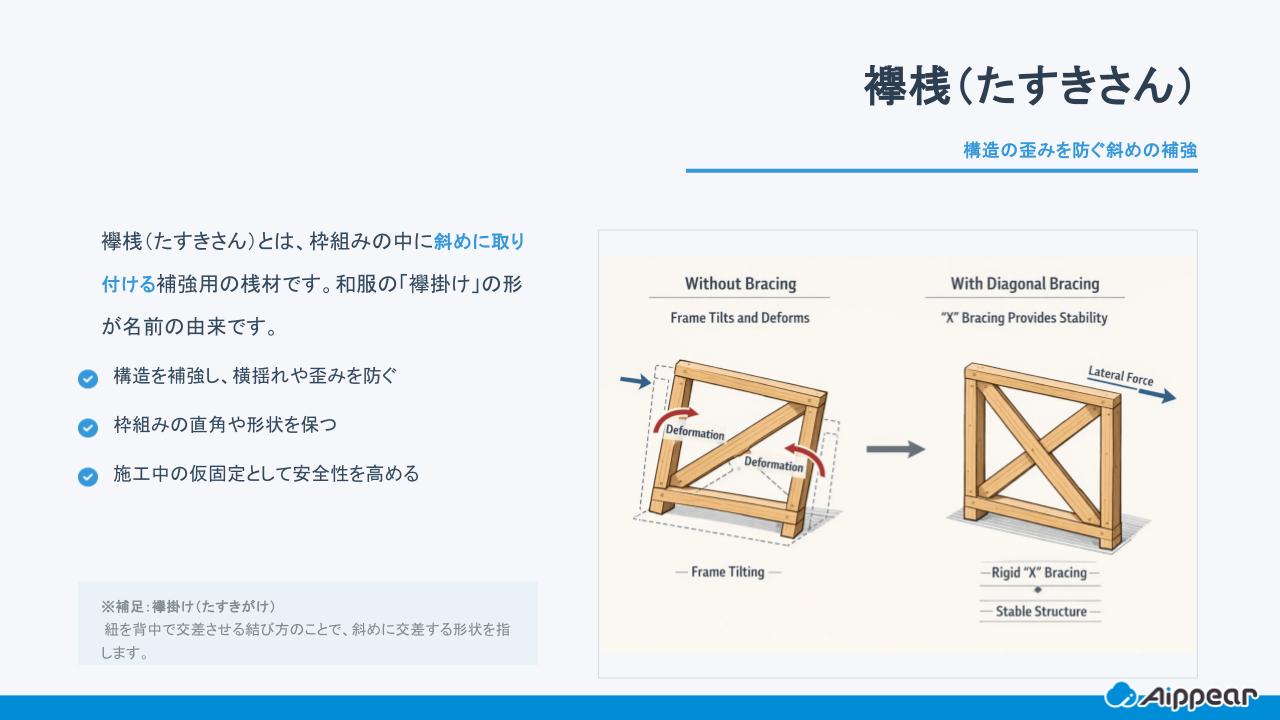 襷桟（たすきさん）

構造の歪みを防ぐ斜めの補強

襷桟（たすきさん）とは、枠組みの中に斜めに取り付ける補強用の桟材です。和服の「襷掛け」の形が名前の由来です。

構造を補強し、横揺れや歪みを防ぐ

枠組みの直角や形状を保つ

施工中の仮固定として安全性を高める

※補足：襷掛け（たすきがけ）
紐を背中で交差させる結び方のことで、斜めに交差する形状を指します。

Without Bracing

Frame Tilts and Deforms

Deformation

Deformation

— Frame Tilting —

With Diagonal Bracing

"X" Bracing Provides Stability

Lateral Force

— Rigid "X" Bracing —

— Stable Structure —

Aippear